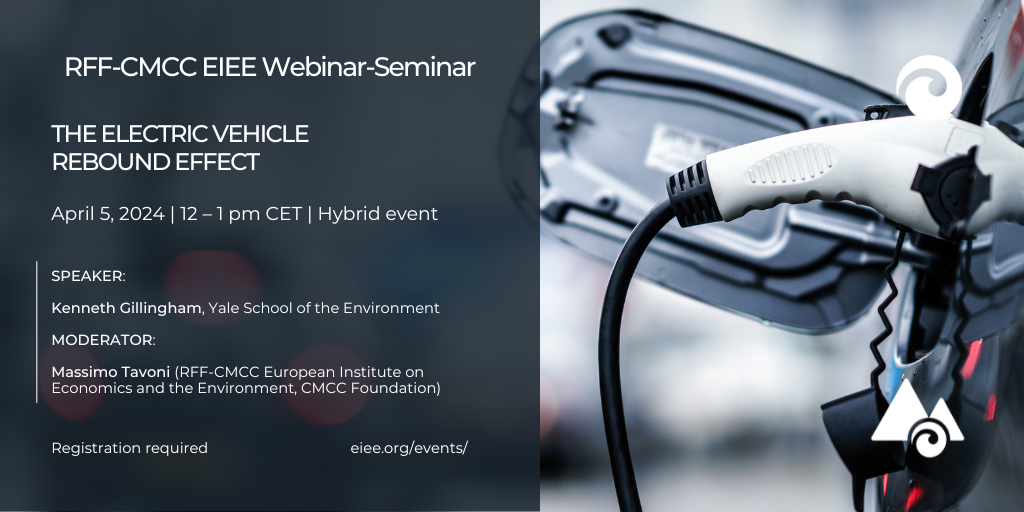 RFF-CMCC EIEE Webinar-Seminar

THE ELECTRIC VEHICLE REBOUND EFFECT

April 5, 2024 | 12 – 1 pm CET | Hybrid event

SPEAKER:

Kenneth Gillingham, Yale School of the Environment

MODERATOR:

Massimo Tavoni (RFF-CMCC European Institute on Economics and the Environment, CMCC Foundation)

Registration required

eiee.org/events/